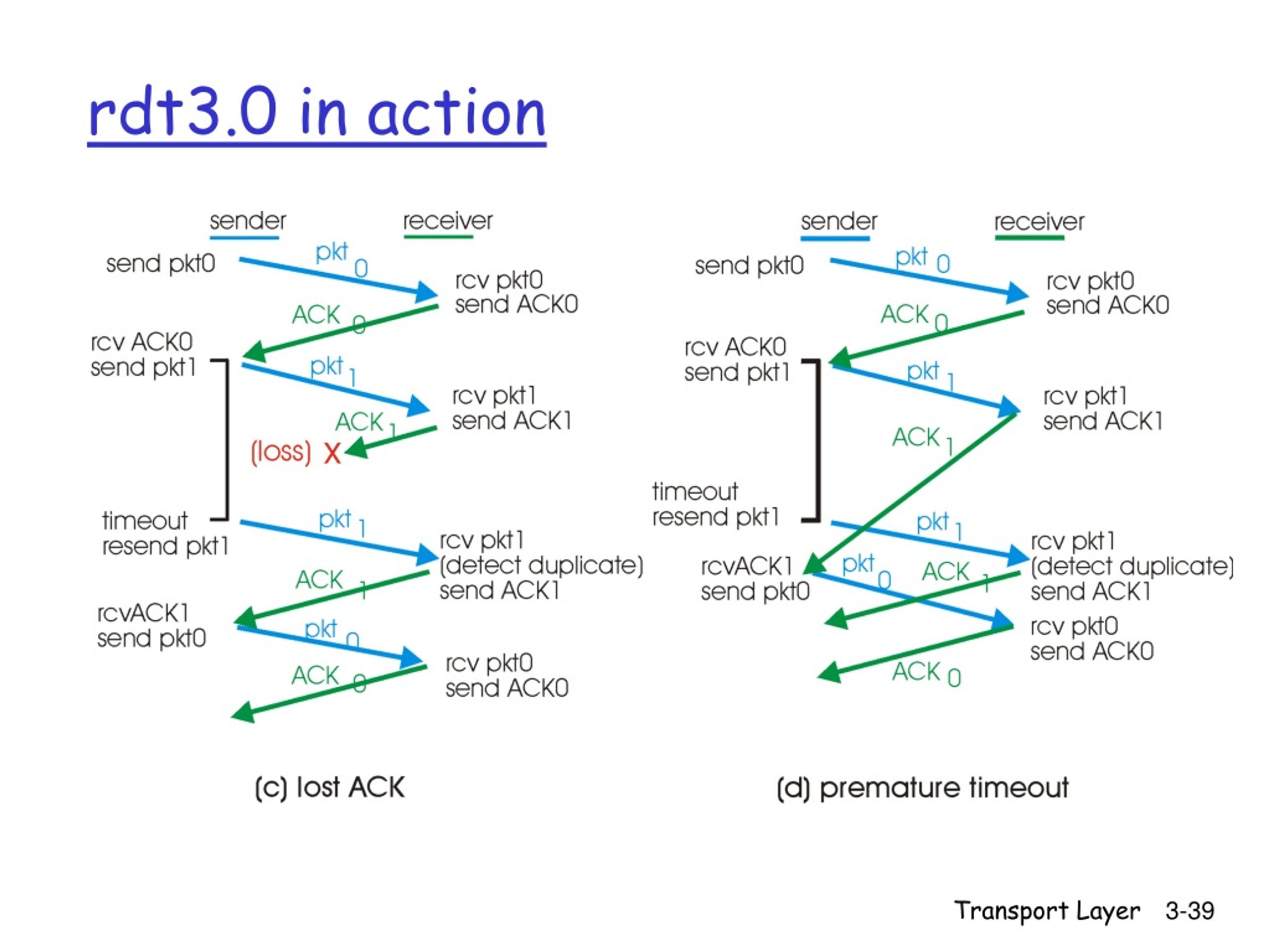 rdt3.0 in action

sender

receiver

send pkt0

pkt 0

rcv pkt0
send ACK0

ACK 0

rcv ACK0
send pkt1

pkt 1

rcv pkt1
send ACK1

ACK 1

(loss) X

timeout
resend pkt1

pkt 1

rcv pkt1
(detect duplicate)
send ACK1

ACK 1

rcvACK1
send pkt0

pkt 0

rcv pkt0
send ACK0

ACK 0

(c) lost ACK

sender

receiver

send pkt0

pkt 0

rcv pkt0
send ACK0

ACK 0

rcv ACK0
send pkt1

pkt 1

rcv pkt1
send ACK1

ACK 1

timeout
resend pkt1

pkt 1

rcv pkt1
(detect duplicate)
send ACK1

rcvACK1
send pkt0

pkt 0

ACK 1

rcv pkt0
send ACK0

ACK 0

(d) premature timeout

Transport Layer 3-39